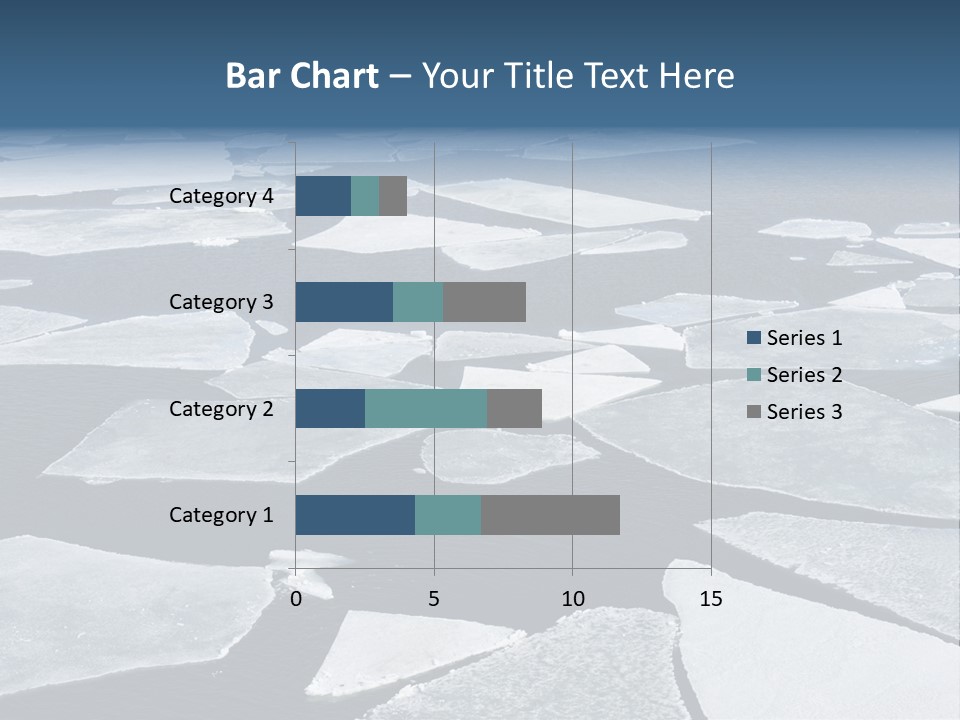 Bar Chart – Your Title Text Here

Category 4
Category 3
Category 2
Category 1

0
5
10
15

Series 1
Series 2
Series 3